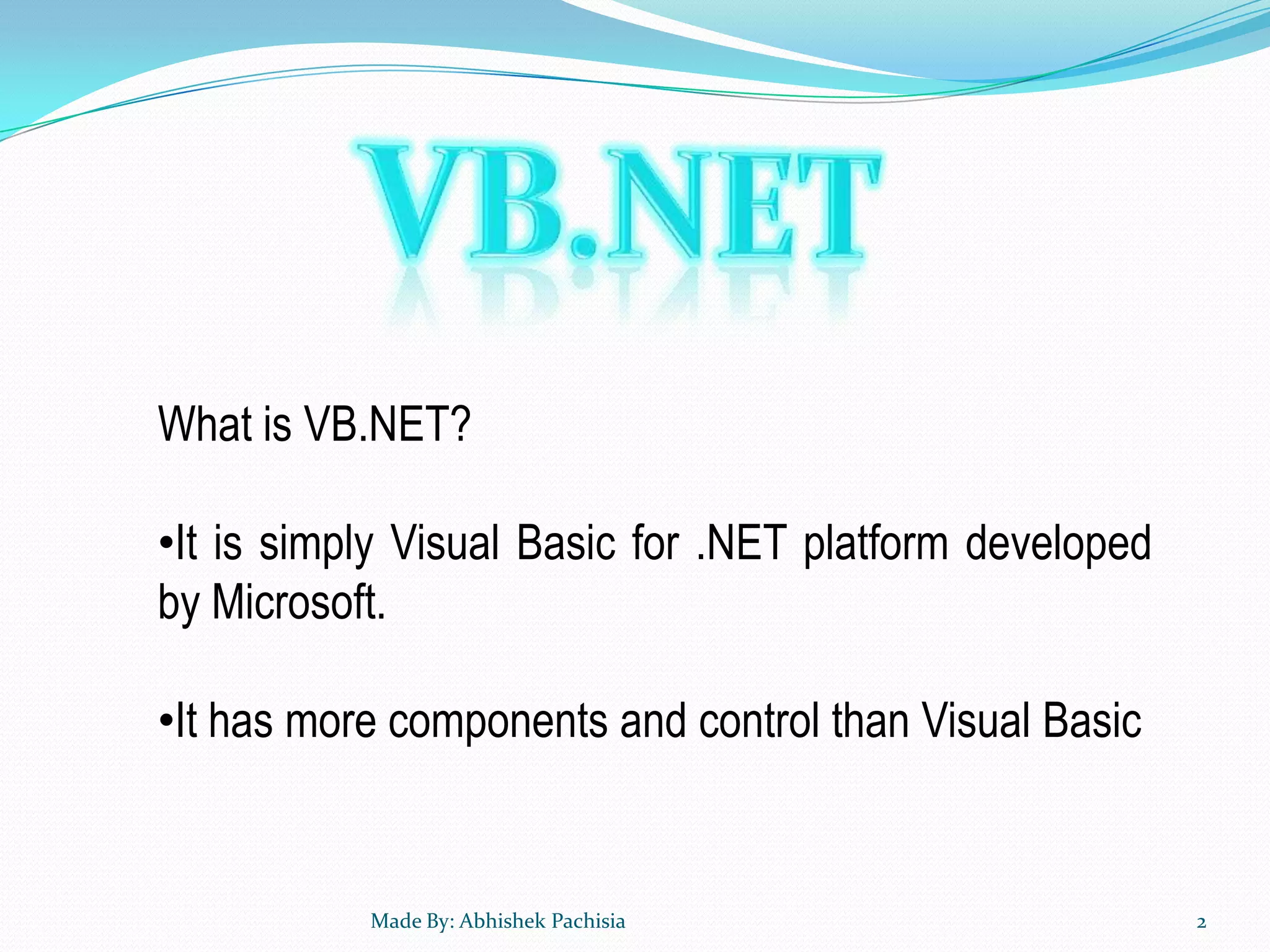 VB.NET

What is VB.NET?

•It is simply Visual Basic for .NET platform developed by Microsoft.

•It has more components and control than Visual Basic

Made By: Abhishek Pachisia

2